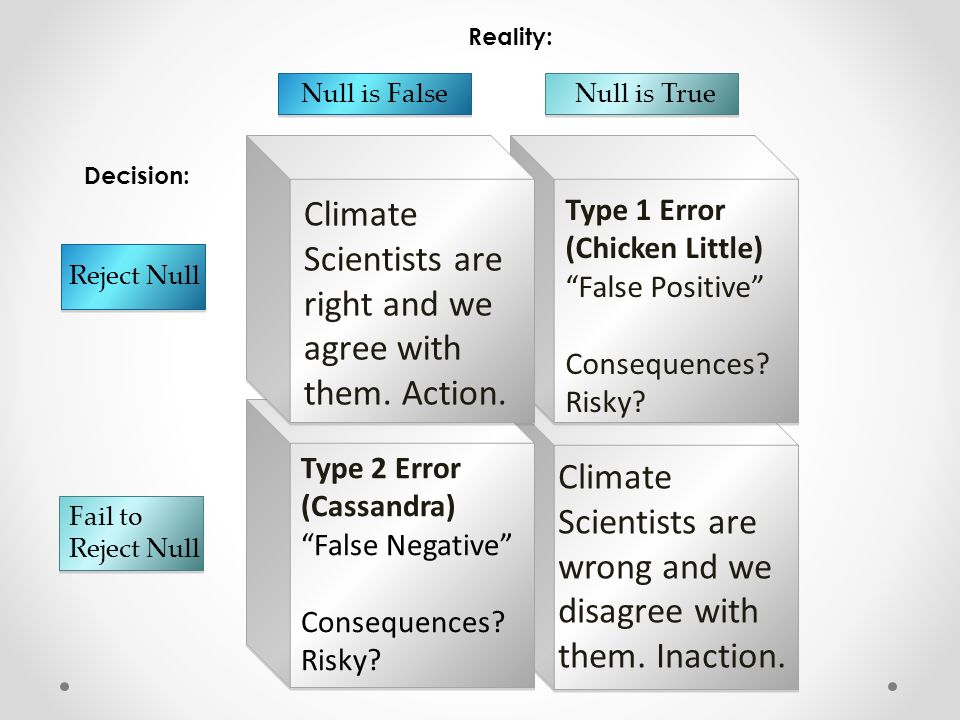 Reality:

Null is False

Null is True

Decision:

Reject Null

Climate Scientists are right and we agree with them. Action.

Type 1 Error (Chicken Little)
“False Positive”

Consequences? Risky?

Fail to Reject Null

Type 2 Error (Cassandra)
“False Negative”

Consequences? Risky?

Climate Scientists are wrong and we disagree with them. Inaction.